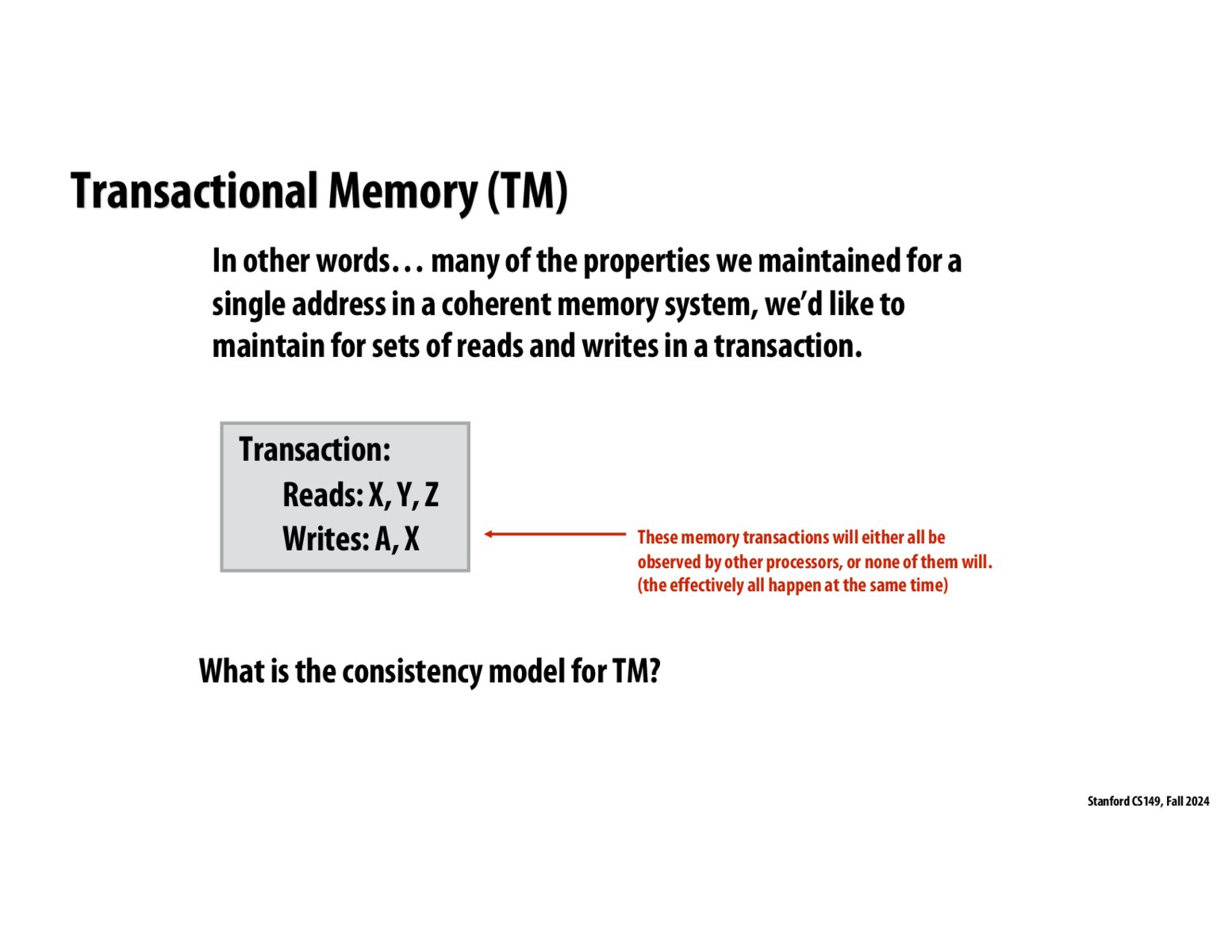 Transactional Memory (TM)

In other words… many of the properties we maintained for a single address in a coherent memory system, we'd like to maintain for sets of reads and writes in a transaction.

Transaction:
Reads: X, Y, Z
Writes: A, X

These memory transactions will either all be observed by other processors, or none of them will. (the effectively all happen at the same time)

What is the consistency model for TM?

Stanford CS149, Fall 2024